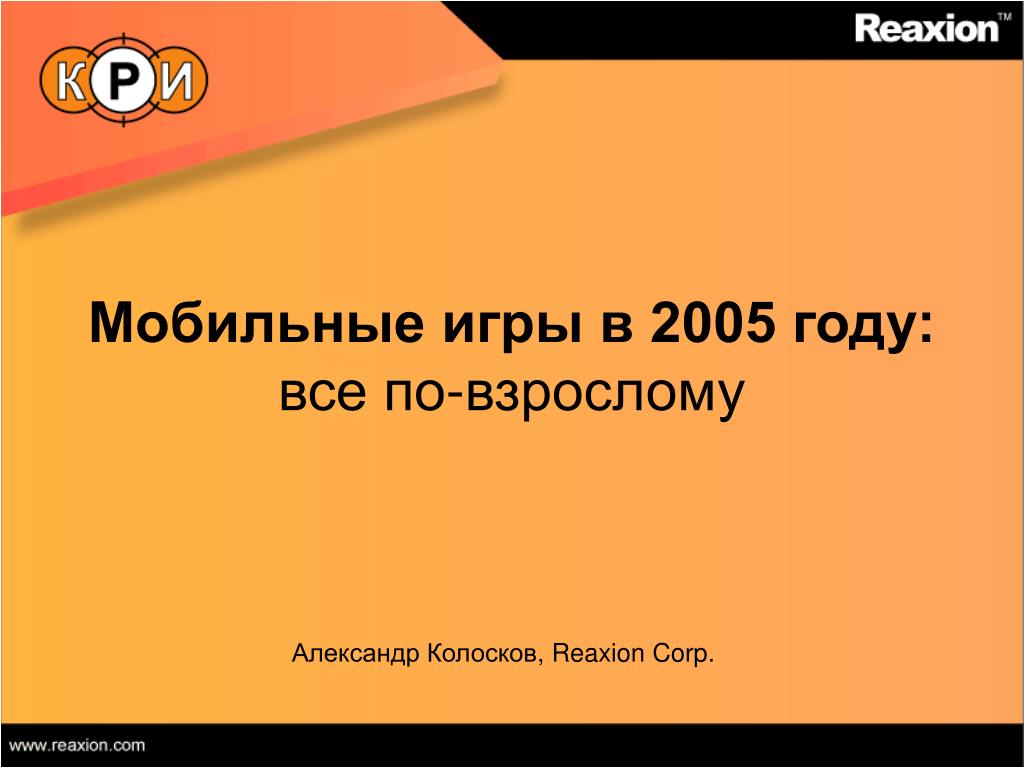 КРИ

Reaxion™

Мобильные игры в 2005 году:
все по-взрослому

Александр Колосков, Reaxion Corp.

www.reaxion.com